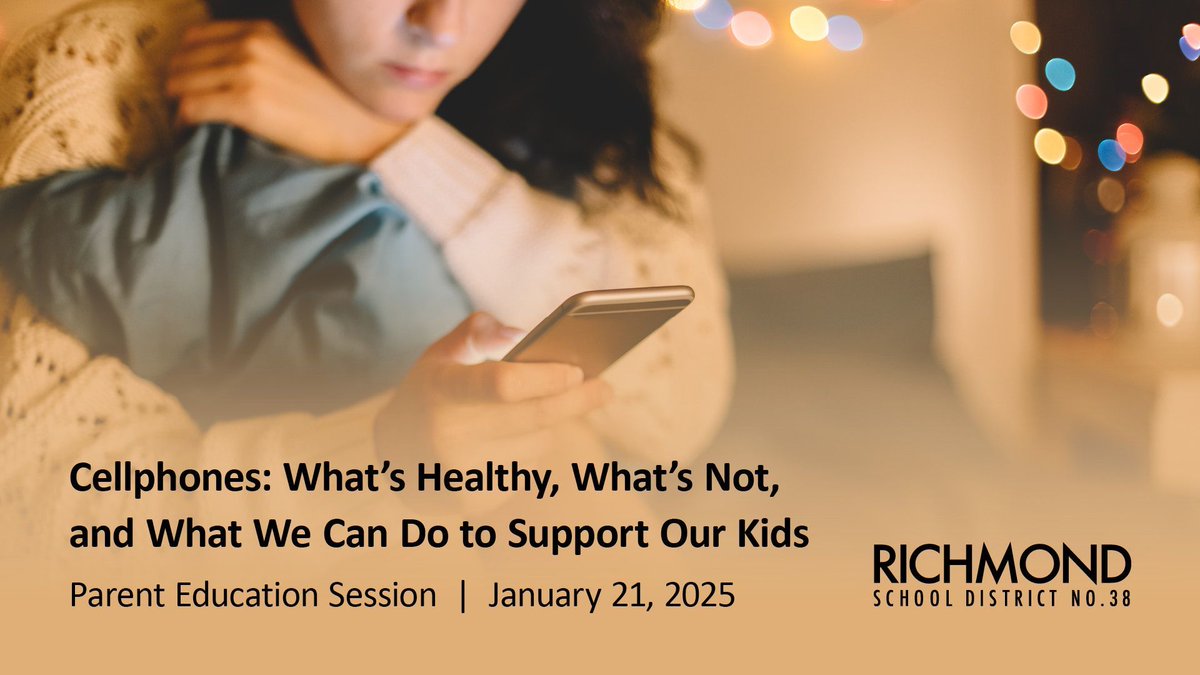 Cellphones: What's Healthy, What's Not, and What We Can Do to Support Our Kids

Parent Education Session | January 21, 2025

RICHMOND
SCHOOL DISTRICT NO.38